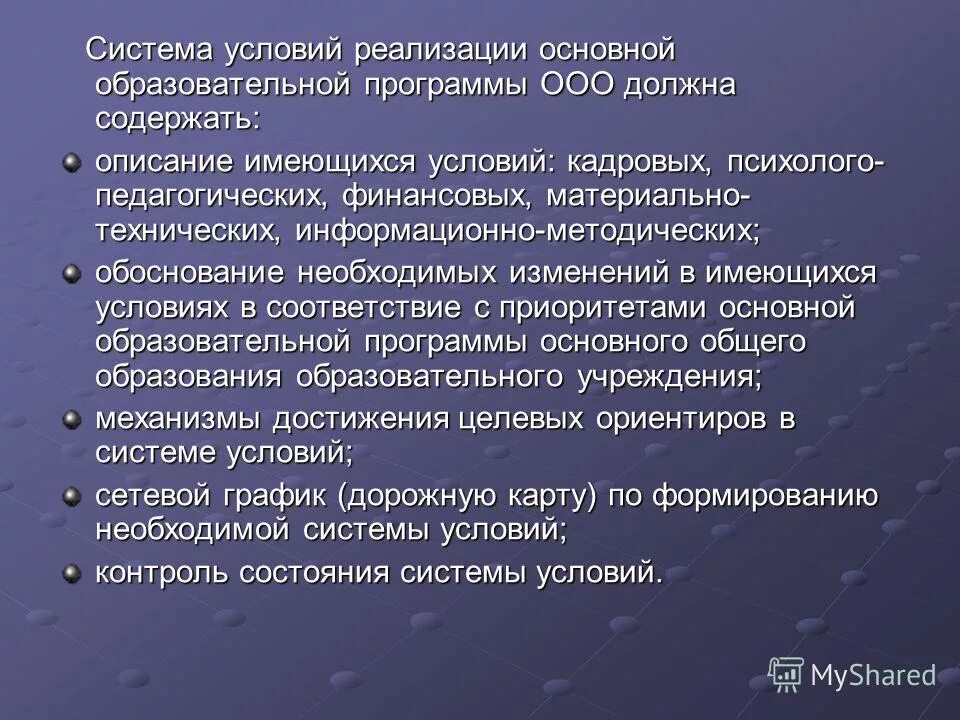 Система условий реализации основной образовательной программы ООО должна содержать:

описание имеющихся условий: кадровых, психолого-педагогических, финансовых, материально-технических, информационно-методических;

обоснование необходимых изменений в имеющихся условиях в соответствие с приоритетами основной образовательной программы основного общего образования образовательного учреждения;

механизмы достижения целевых ориентиров в системе условий;

сетевой график (дорожную карту) по формированию необходимой системы условий;

контроль состояния системы условий.

MyShared